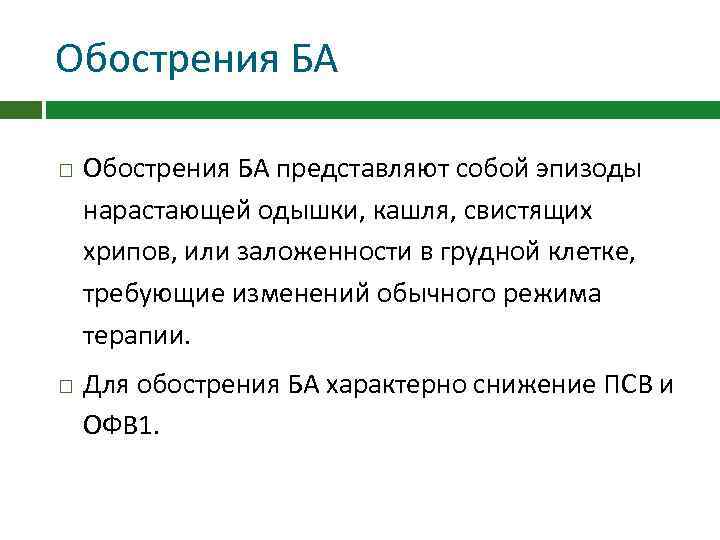 Обострения БА

Обострения БА представляют собой эпизоды нарастающей одышки, кашля, свистящих хрипов, или заложенности в грудной клетке, требующие изменений обычного режима терапии.

Для обострения БА характерно снижение ПСВ и ОФВ1.